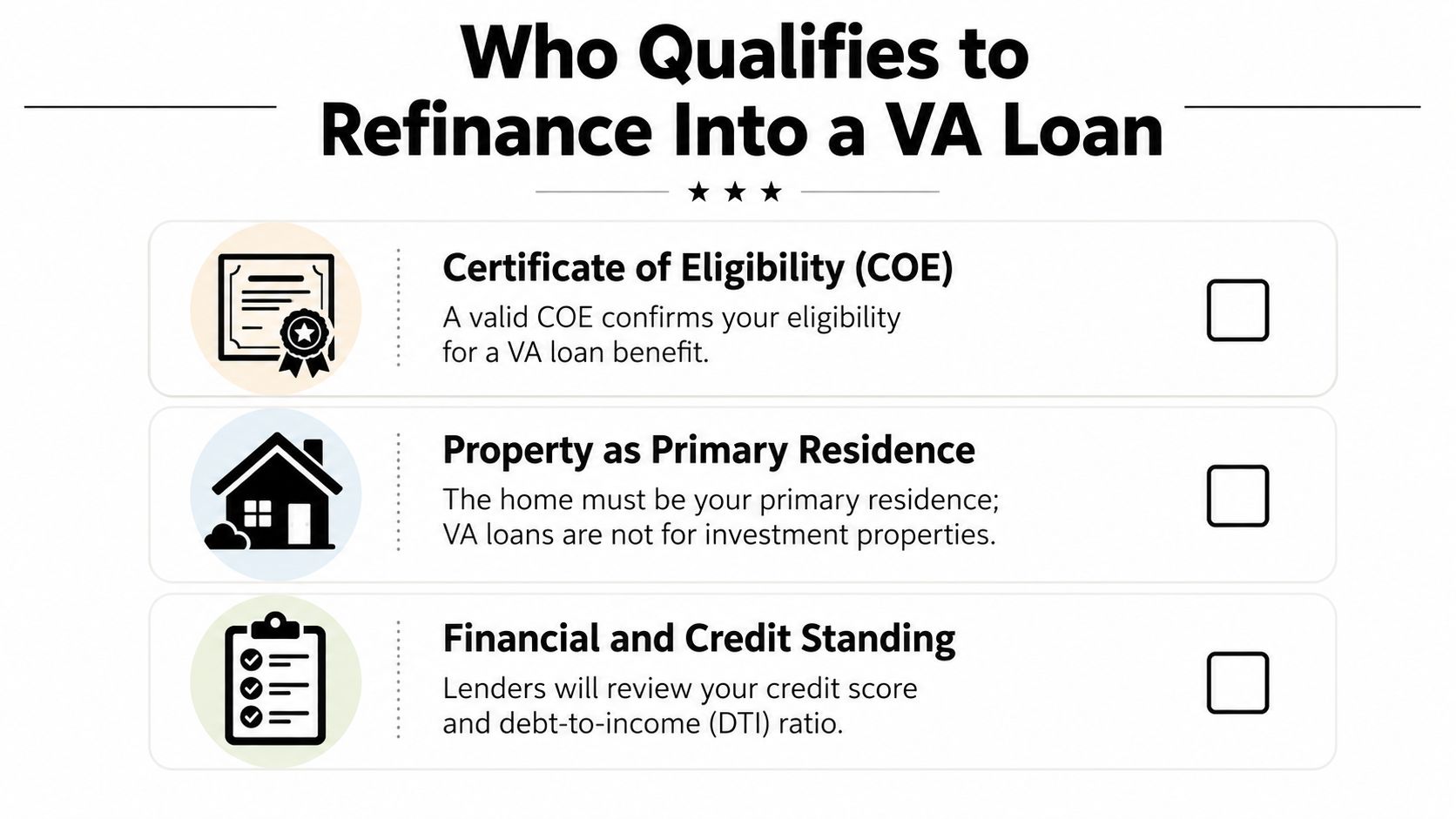 Who Qualifies to Refinance Into a VA Loan

★ ★ ★

Certificate of Eligibility (COE)

A valid COE confirms your eligibility for a VA loan benefit.

Property as Primary Residence

The home must be your primary residence; VA loans are not for investment properties.

Financial and Credit Standing

Lenders will review your credit score and debt-to-income (DTI) ratio.